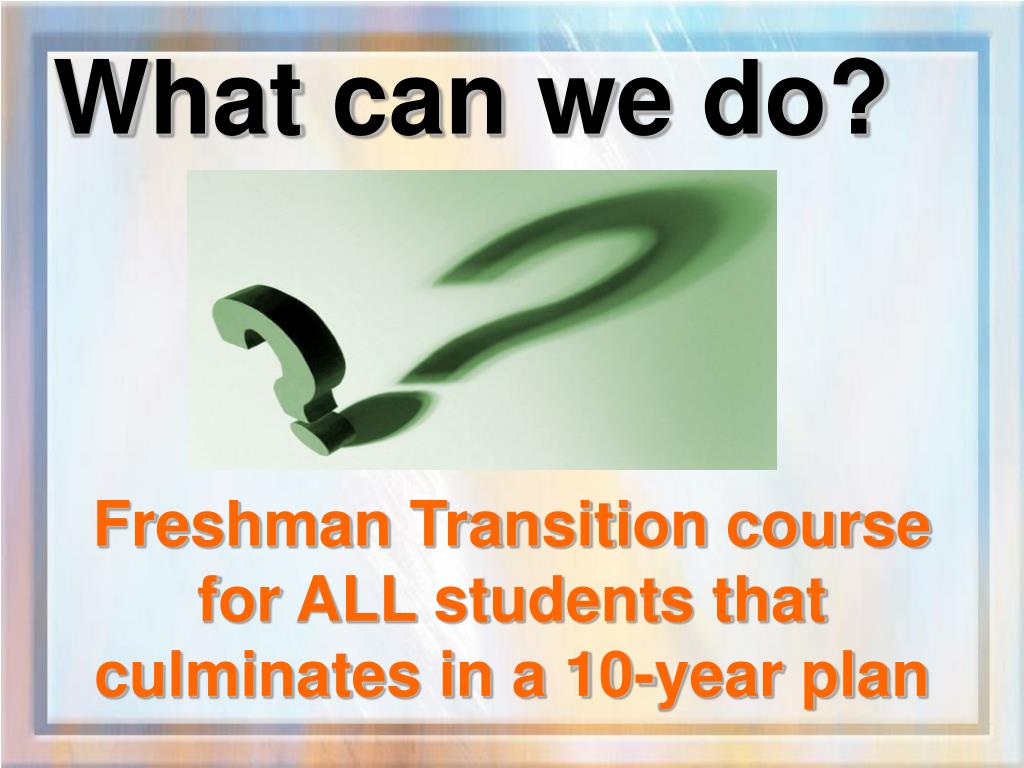 What can we do?

Freshman Transition course for ALL students that culminates in a 10-year plan